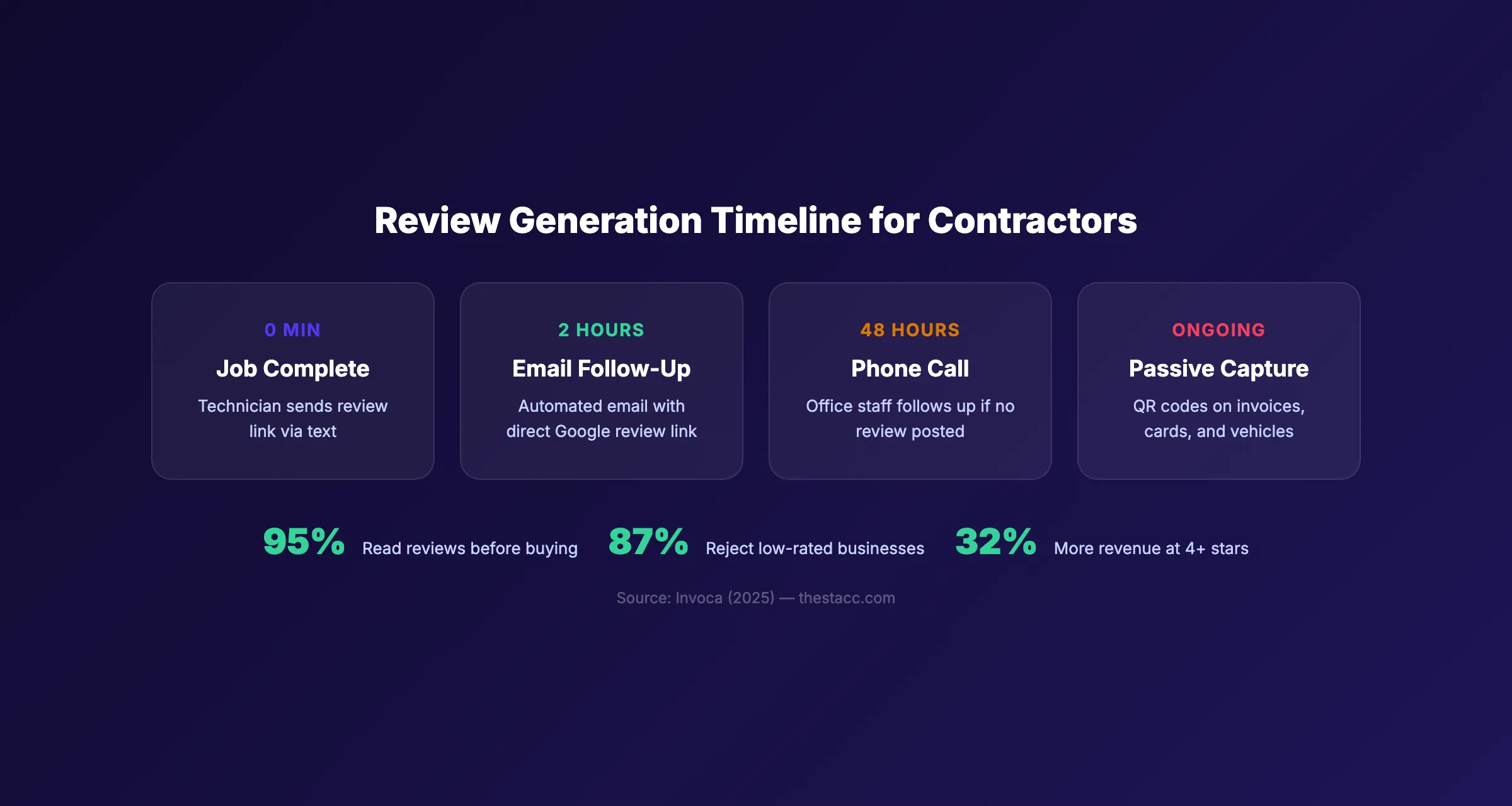 Review Generation Timeline for Contractors

0 MIN
Job Complete
Technician sends review link via text

2 HOURS
Email Follow-Up
Automated email with direct Google review link

48 HOURS
Phone Call
Office staff follows up if no review posted

ONGOING
Passive Capture
QR codes on invoices, cards, and vehicles

95% Read reviews before buying

87% Reject low-rated businesses

32% More revenue at 4+ stars

Source: Invoca (2025) — thestacc.com